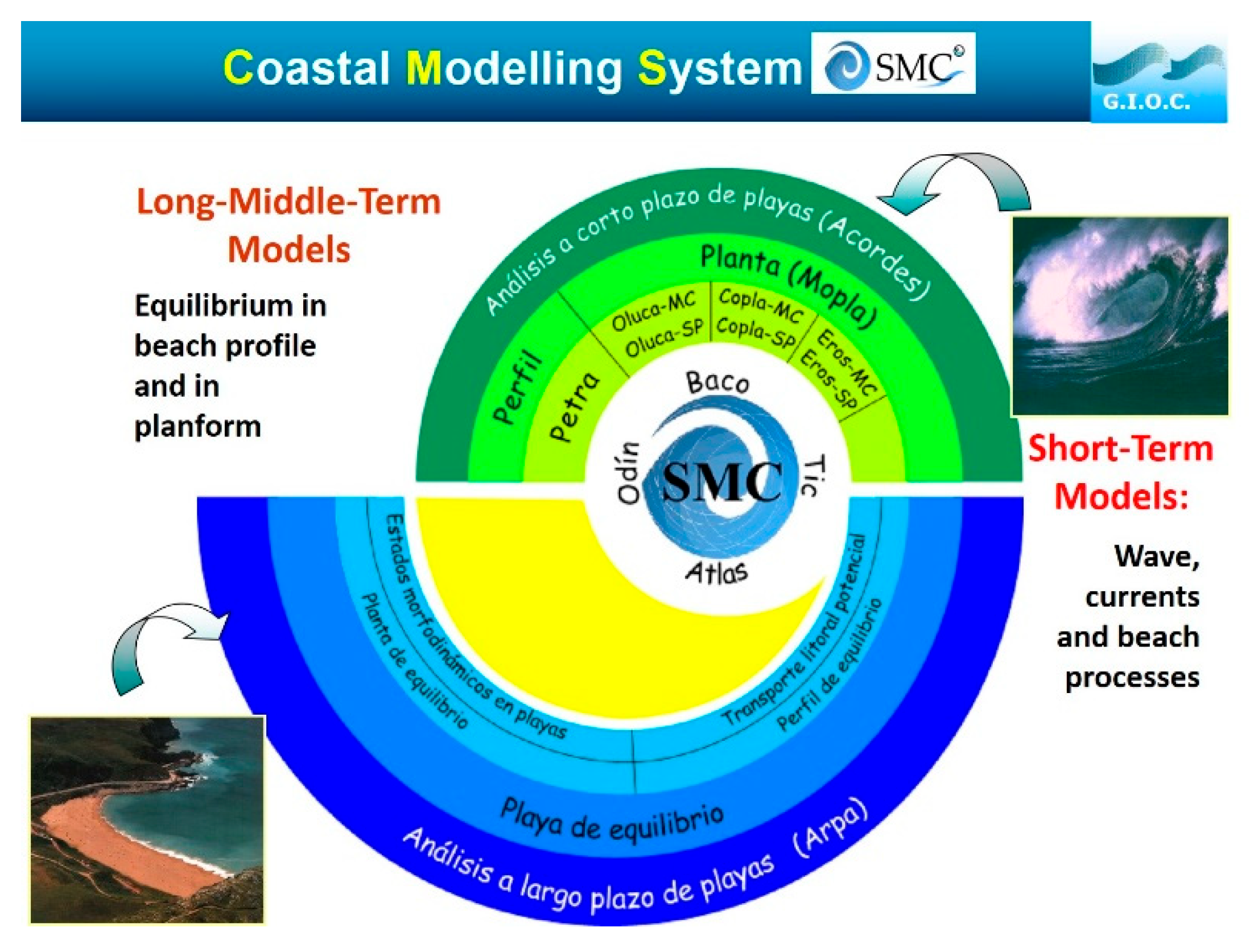 Coastal Modelling System SMC

G.I.O.C.

Long-Middle-Term Models

Equilibrium in beach profile and in planform

Análisis a corto plazo de playas (Acordes)

Planta (Mopla)

Perfil

Petra

Oluca-MC
Oluca-SP

Copla-MC
Copla-SP

Eros-MC
Eros-SP

Baco

Odín

SMC

Tic

Atlas

Short-Term Models:

Wave, currents and beach processes

Estados morfodinámicos en playas

Planta de equilibrio

Transporte litoral potencial

Perfil de equilibrio

Playa de equilibrio

Análisis a largo plazo de playas (Arpa)